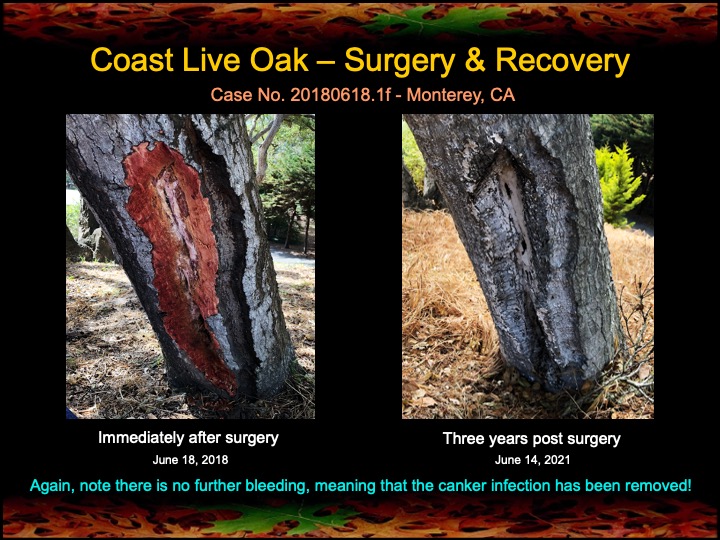 Coast Live Oak – Surgery & Recovery

Case No. 20180618.1f - Monterey, CA

Immediately after surgery

June 18, 2018

Three years post surgery

June 14, 2021

Again, note there is no further bleeding, meaning that the canker infection has been removed!